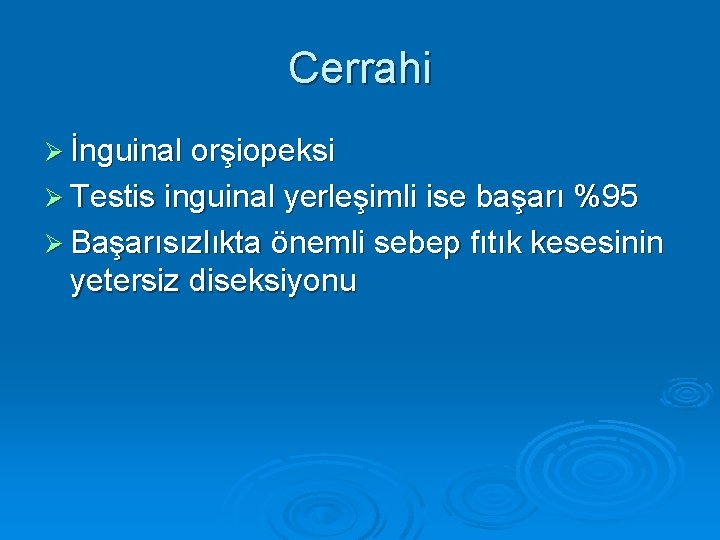 Cerrahi

➢ İnguinal orşiopeksi
➢ Testis inguinal yerleşimli ise başarı %95
➢ Başarısızlıkta önemli sebep fıtık kesesinin yetersiz diseksiyonu